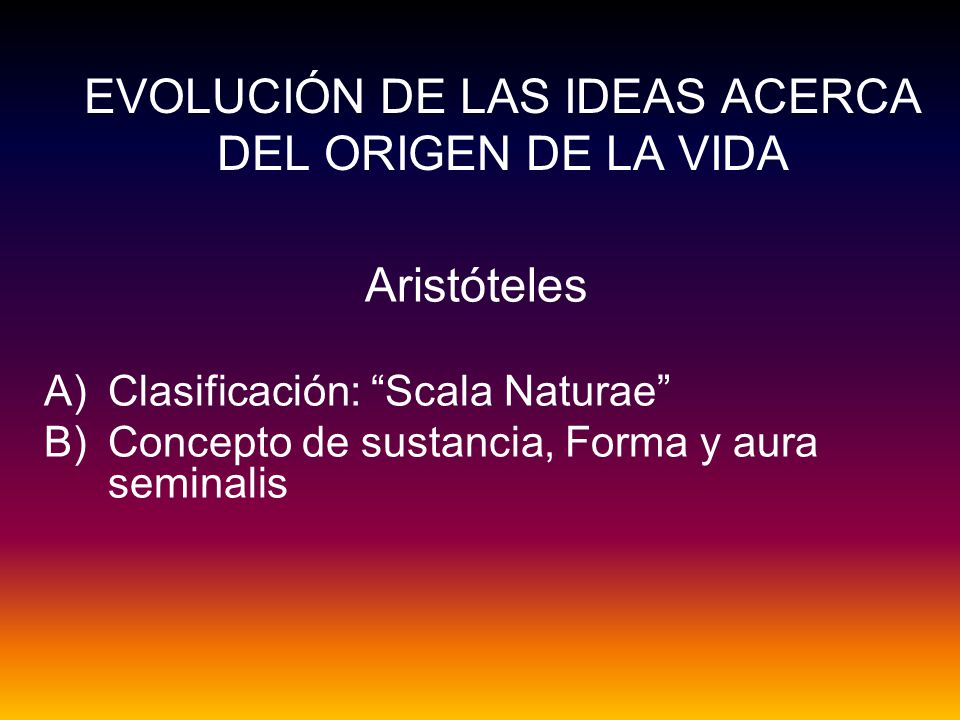 EVOLUCIÓN DE LAS IDEAS ACERCA DEL ORIGEN DE LA VIDA

Aristóteles

A) Clasificación: “Scala Naturae”
B) Concepto de sustancia, Forma y aura seminalis